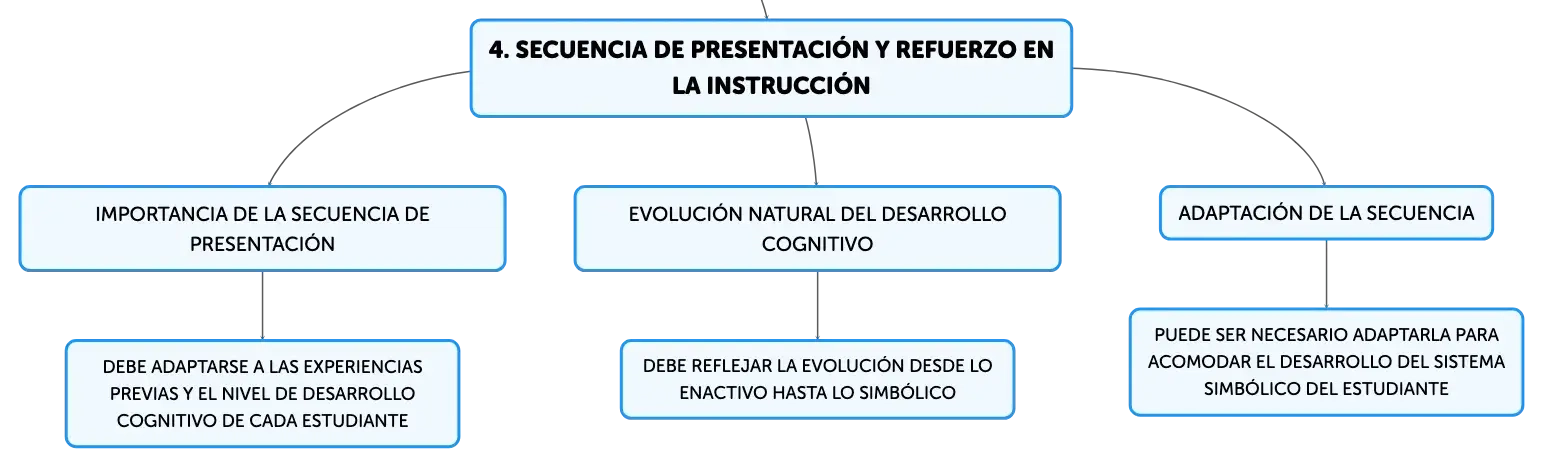 4. SECUENCIA DE PRESENTACIÓN Y REFUERZO EN LA INSTRUCCIÓN

IMPORTANCIA DE LA SECUENCIA DE PRESENTACIÓN

DEBE ADAPTARSE A LAS EXPERIENCIAS PREVIAS Y EL NIVEL DE DESARROLLO COGNITIVO DE CADA ESTUDIANTE

EVOLUCIÓN NATURAL DEL DESARROLLO COGNITIVO

DEBE REFLEJAR LA EVOLUCIÓN DESDE LO ENACTIVO HASTA LO SIMBÓLICO

ADAPTACIÓN DE LA SECUENCIA

PUEDE SER NECESARIO ADAPTARLA PARA ACOMODAR EL DESARROLLO DEL SISTEMA SIMBÓLICO DEL ESTUDIANTE